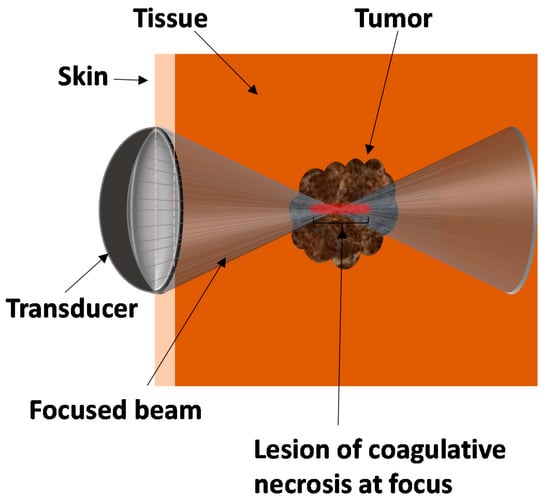 Tissue

Tumor

Skin

Transducer

Focused beam

Lesion of coagulative necrosis at focus